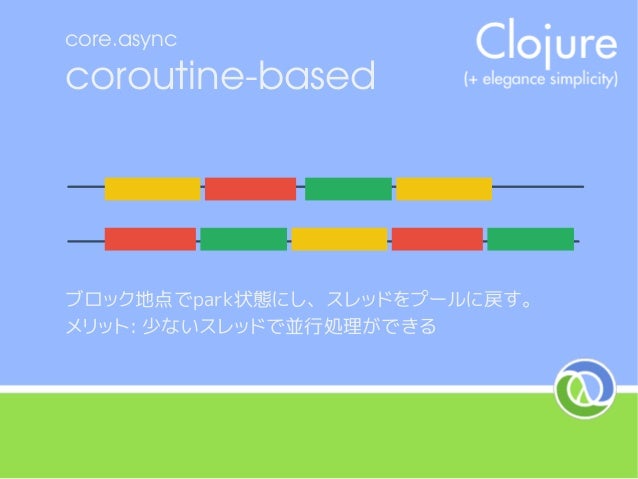 core.async
coroutine-based

Clojure
(+ elegance simplicity)

ブロック地点でpark状態にし、スレッドをプールに戻す。
メリット: 少ないスレッドで並行処理ができる